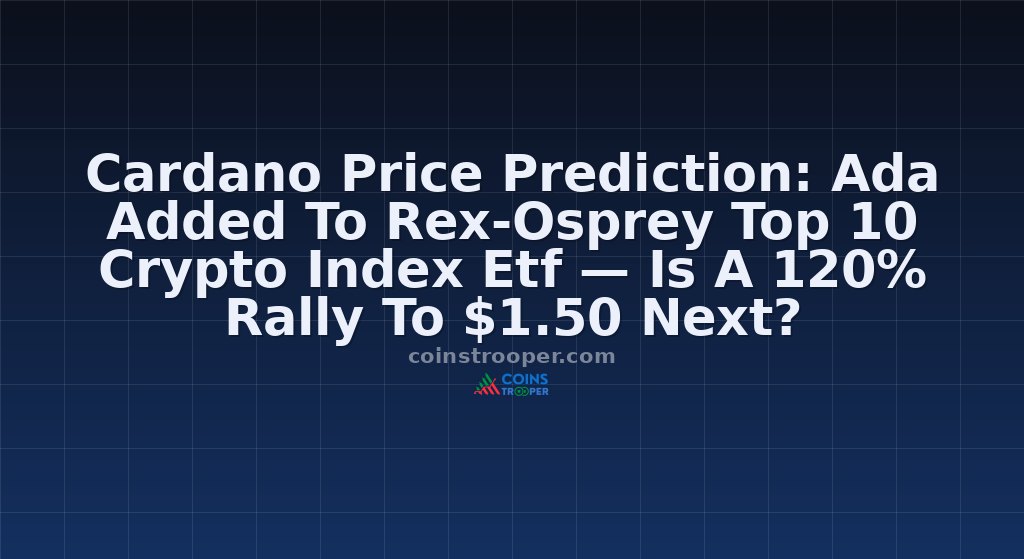 Cardano Price Prediction: Ada Added To Rex-Osprey Top 10 Crypto Index Etf — Is A 120% Rally To $1.50 Next?

coinstrooper.com

COINS TROOPER